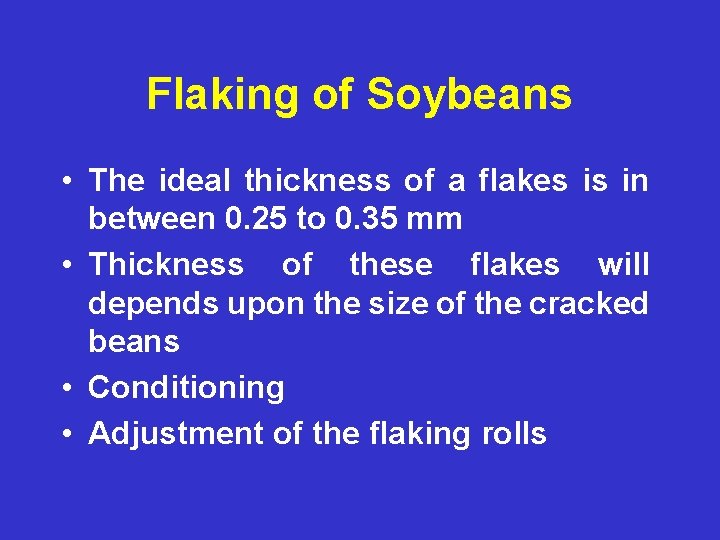 Flaking of Soybeans

• The ideal thickness of a flakes is in between 0.25 to 0.35 mm
• Thickness of these flakes will depends upon the size of the cracked beans
• Conditioning
• Adjustment of the flaking rolls